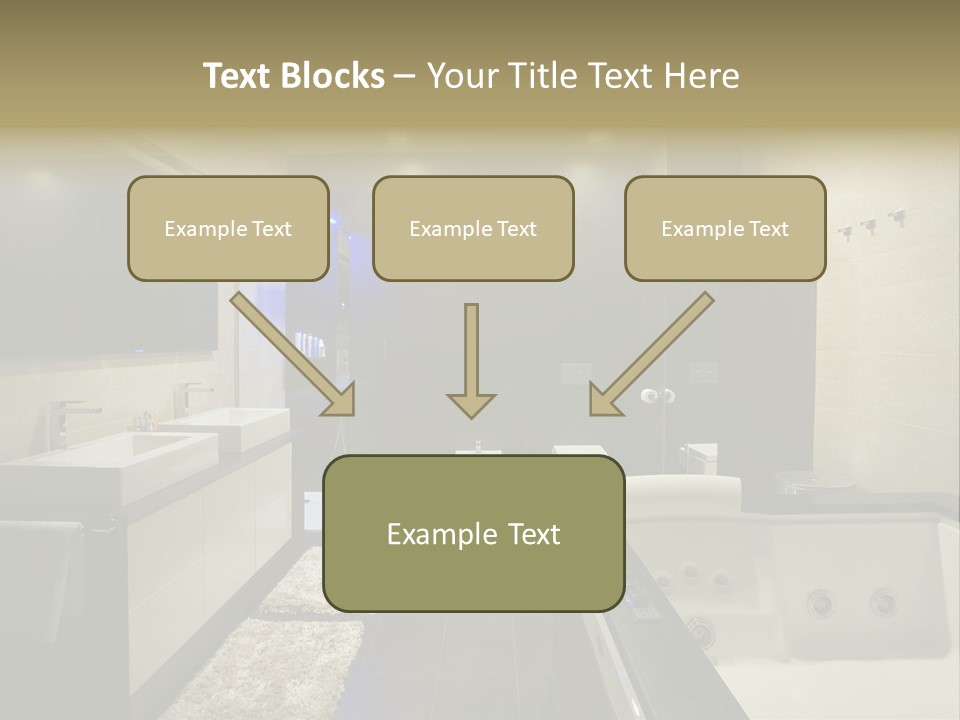 Text Blocks – Your Title Text Here

Example Text

Example Text

Example Text

Example Text